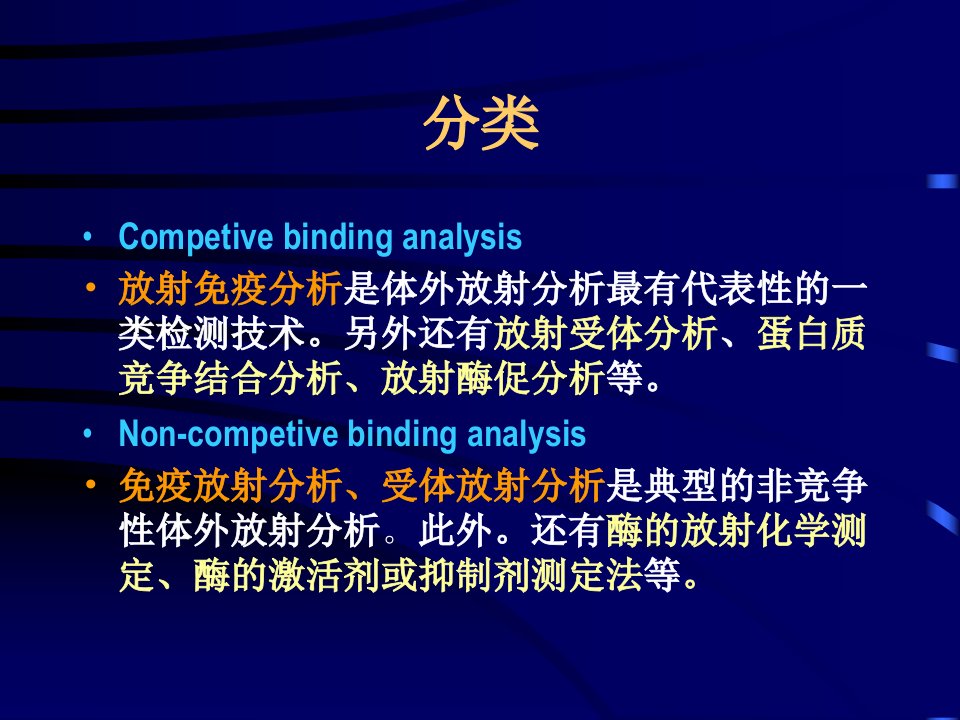 分类

• Competive binding analysis

• 放射免疫分析是体外放射分析最有代表性的一类检测技术。另外还有放射受体分析、蛋白质竞争结合分析、放射酶促分析等。

• Non-competive binding analysis

• 免疫放射分析、受体放射分析是典型的非竞争性体外放射分析。此外。还有酶的放射化学测定、酶的激活剂或抑制剂测定法等。